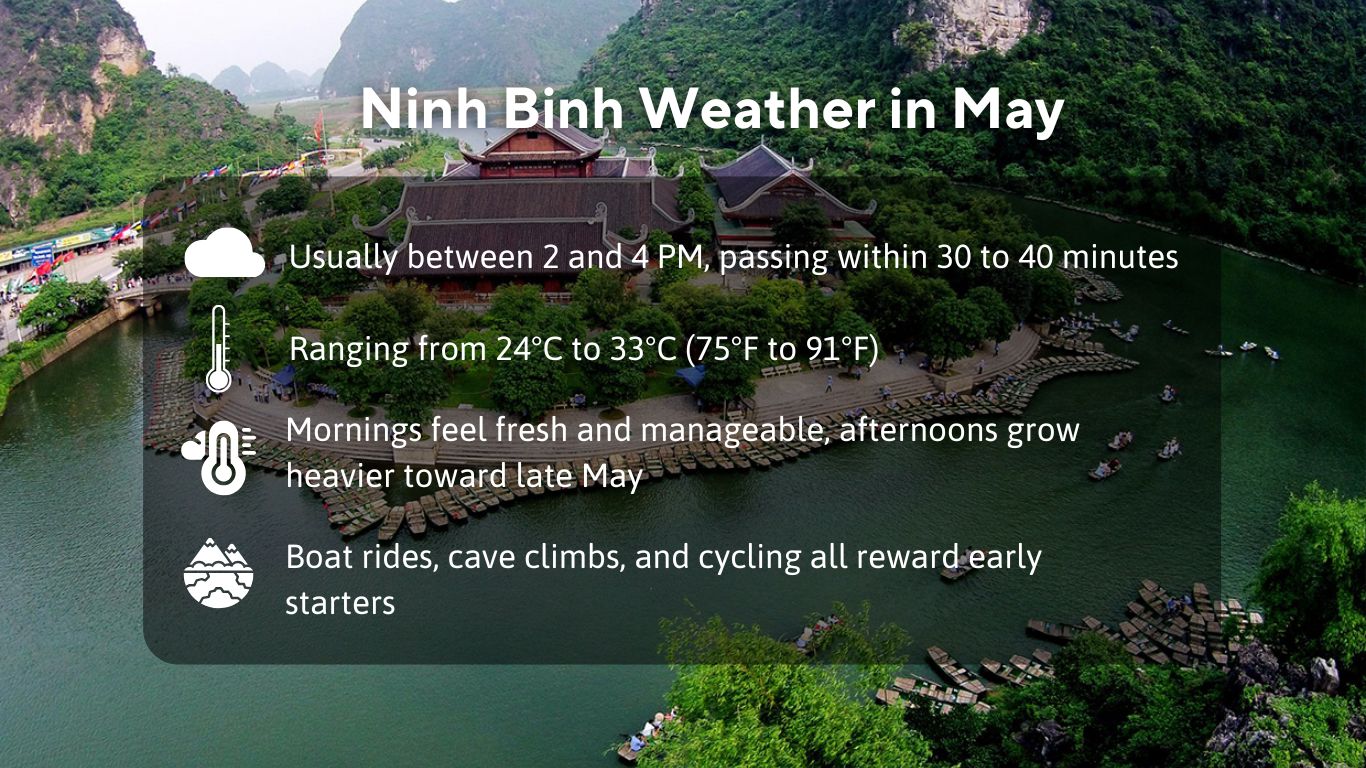 Ninh Binh Weather in May

Usually between 2 and 4 PM, passing within 30 to 40 minutes

Ranging from 24°C to 33°C (75°F to 91°F)

Mornings feel fresh and manageable, afternoons grow heavier toward late May

Boat rides, cave climbs, and cycling all reward early starters